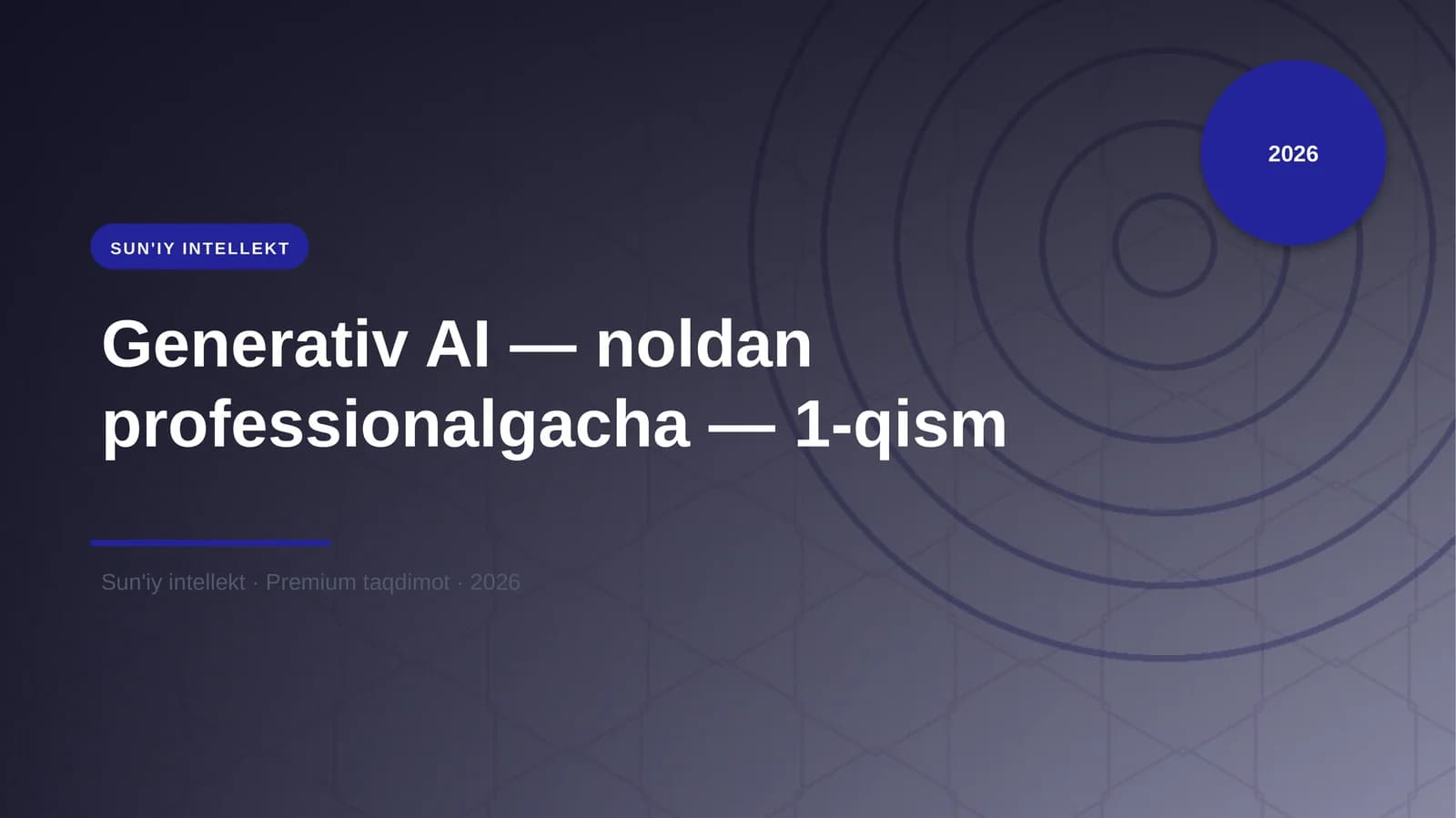 2026

SUN'IY INTELLEKT

Generativ AI — noldan professionalgacha — 1-qism

Sun'iy intellekt · Premium taqdimot · 2026